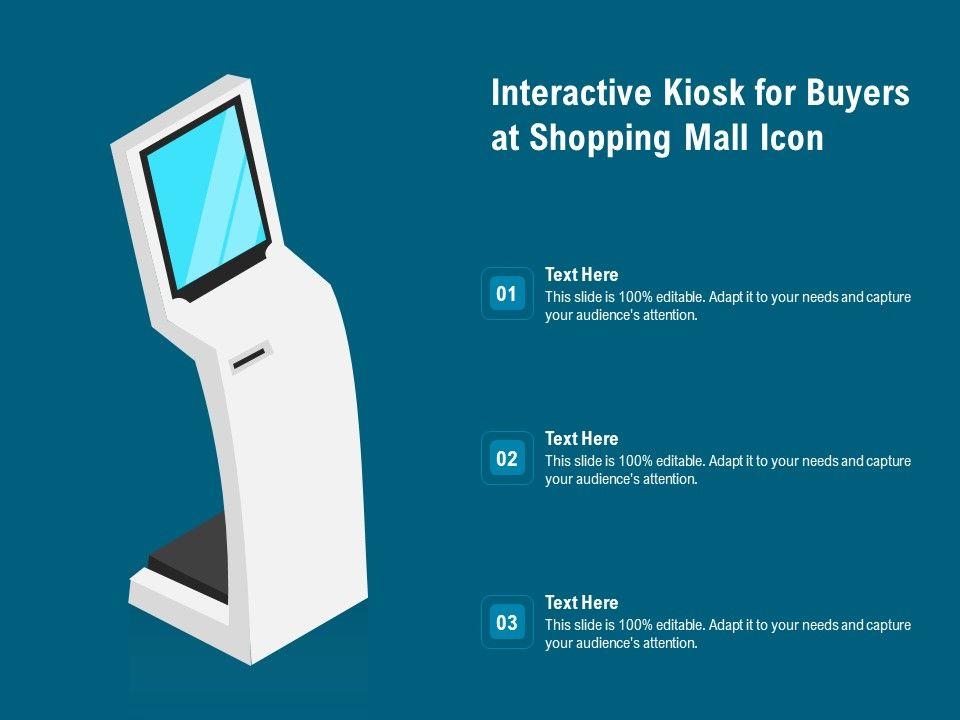 Interactive Kiosk for Buyers at Shopping Mall Icon

01
Text Here
This slide is 100% editable. Adapt it to your needs and capture your audience's attention.

02
Text Here
This slide is 100% editable. Adapt it to your needs and capture your audience's attention.

03
Text Here
This slide is 100% editable. Adapt it to your needs and capture your audience's attention.